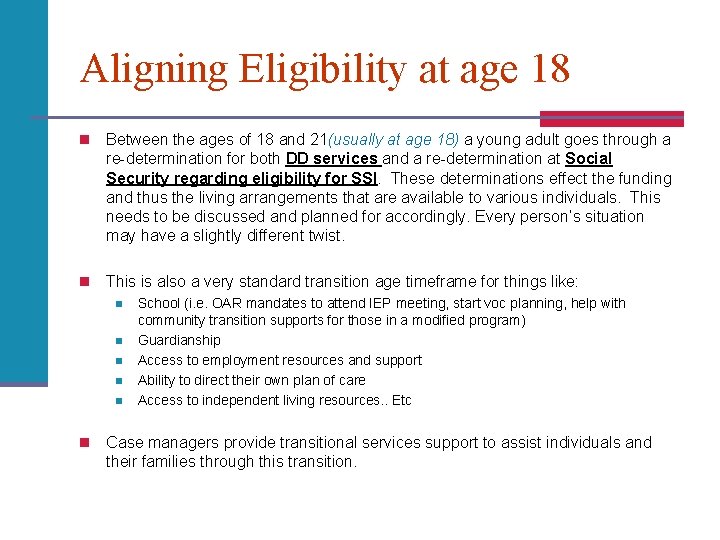 Aligning Eligibility at age 18

Between the ages of 18 and 21(usually at age 18) a young adult goes through a re-determination for both DD services and a re-determination at Social Security regarding eligibility for SSI. These determinations effect the funding and thus the living arrangements that are available to various individuals. This needs to be discussed and planned for accordingly. Every person's situation may have a slightly different twist.

This is also a very standard transition age timeframe for things like:

School (i.e. OAR mandates to attend IEP meeting, start voc planning, help with community transition supports for those in a modified program)

Guardianship

Access to employment resources and support

Ability to direct their own plan of care

Access to independent living resources.. Etc

Case managers provide transitional services support to assist individuals and their families through this transition.